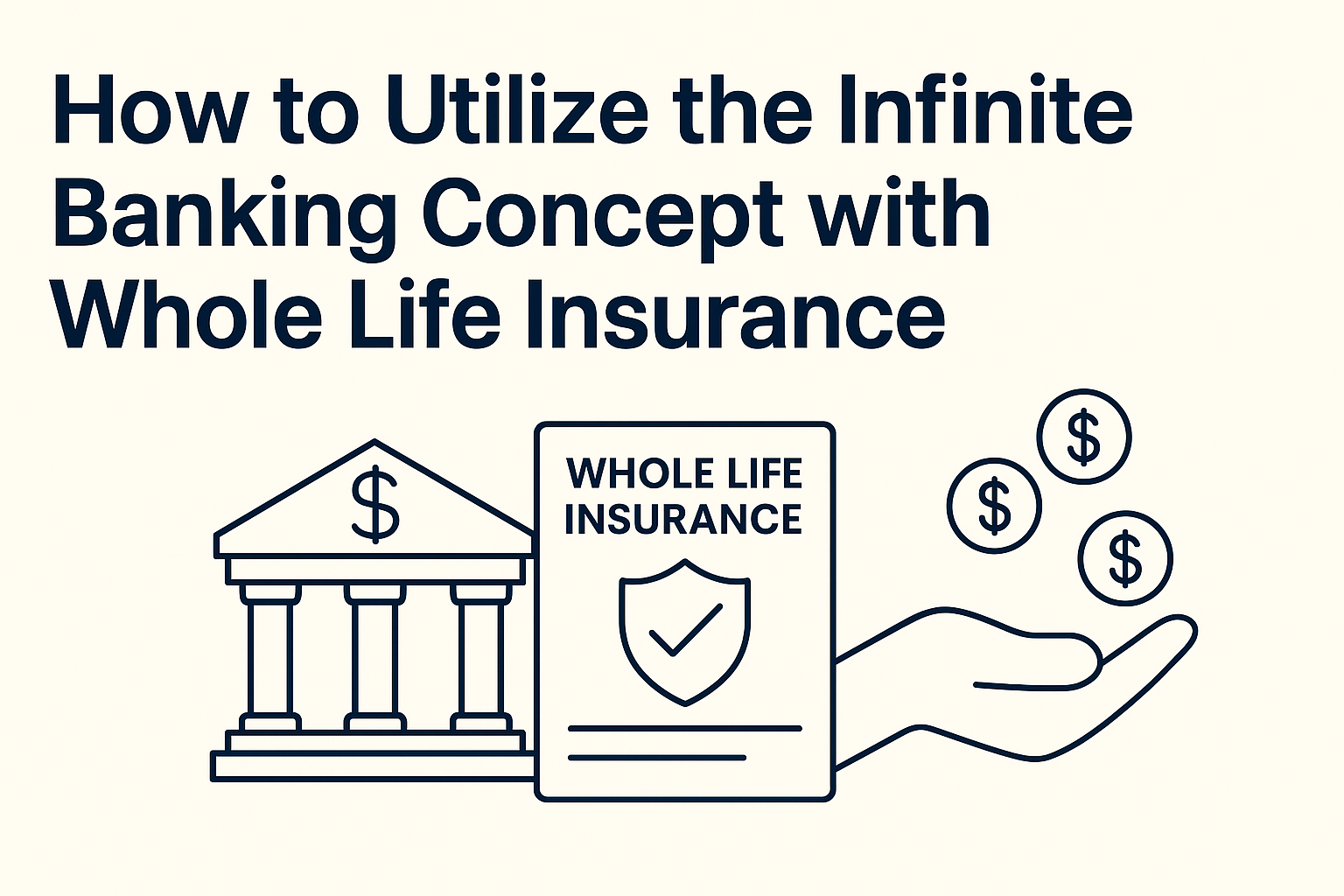 How to Utilize the Infinite Banking Concept with Whole Life Insurance

$

WHOLE LIFE INSURANCE

$

$

$